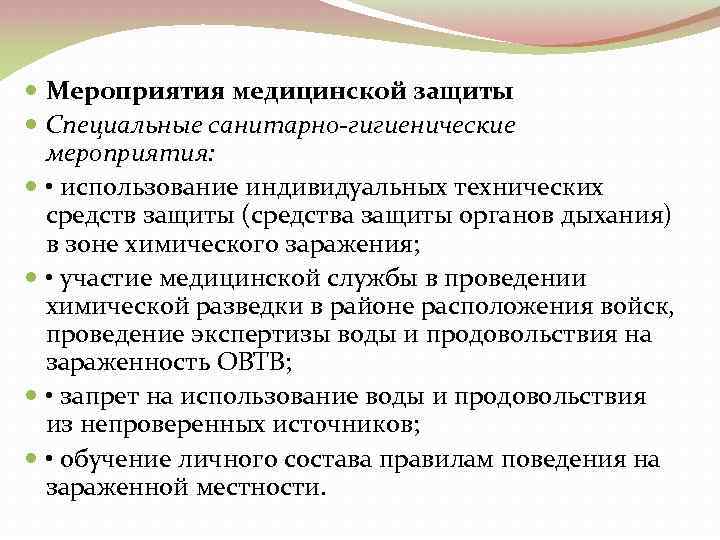 Мероприятия медицинской защиты

Специальные санитарно-гигиенические мероприятия:

• использование индивидуальных технических средств защиты (средства защиты органов дыхания) в зоне химического заражения;

• участие медицинской службы в проведении химической разведки в районе расположения войск, проведение экспертизы воды и продовольствия на зараженность ОВТВ;

• запрет на использование воды и продовольствия из непроверенных источников;

• обучение личного состава правилам поведения на зараженной местности.